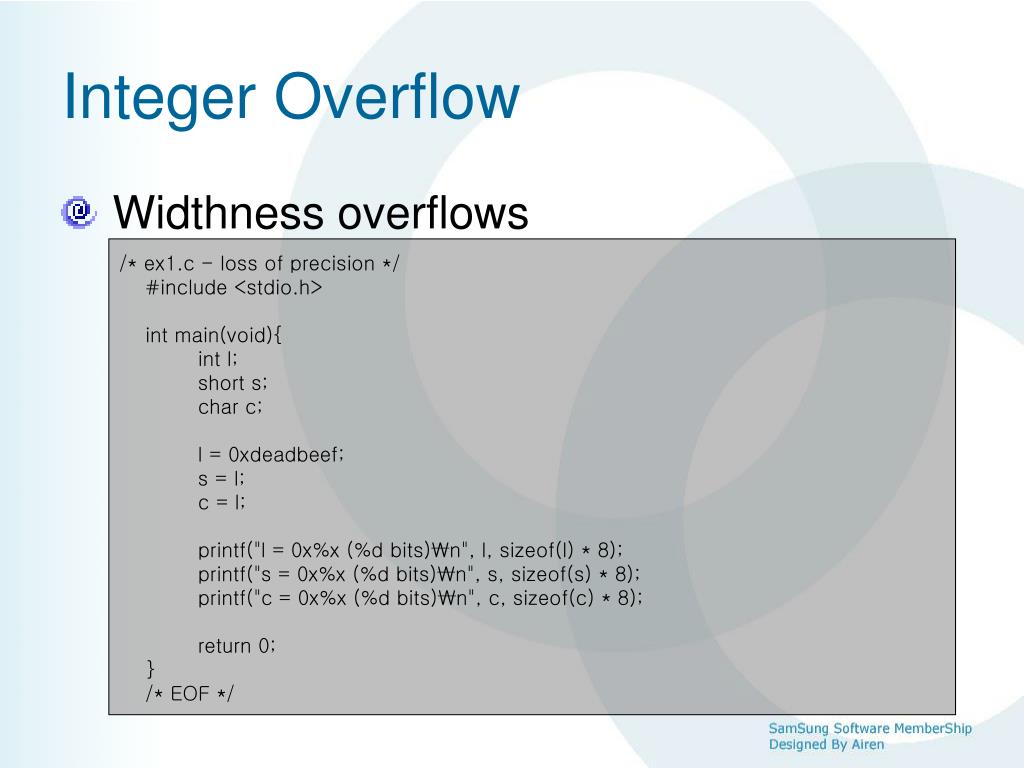 Integer Overflow

Widthness overflows

/* ex1.c - loss of precision */
#include <stdio.h>

int main(void){
int l;
short s;
char c;

l = 0xdeadbeef;
s = l;
c = l;

printf("l = 0x%x (%d bits)₩n", l, sizeof(l) * 8);
printf("s = 0x%x (%d bits)₩n", s, sizeof(s) * 8);
printf("c = 0x%x (%d bits)₩n", c, sizeof(c) * 8);

return 0;
}
/* EOF */

SamSung Software MemberShip
Designed By Airen